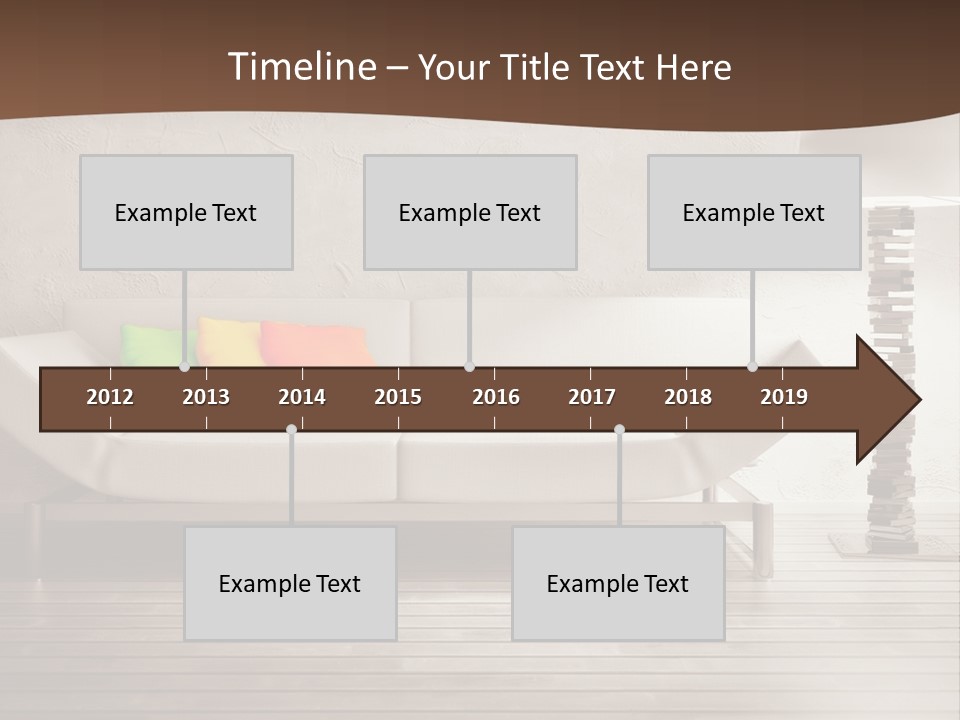 Timeline – Your Title Text Here

Example Text

Example Text

Example Text

2012

2013

2014

2015

2016

2017

2018

2019

Example Text

Example Text